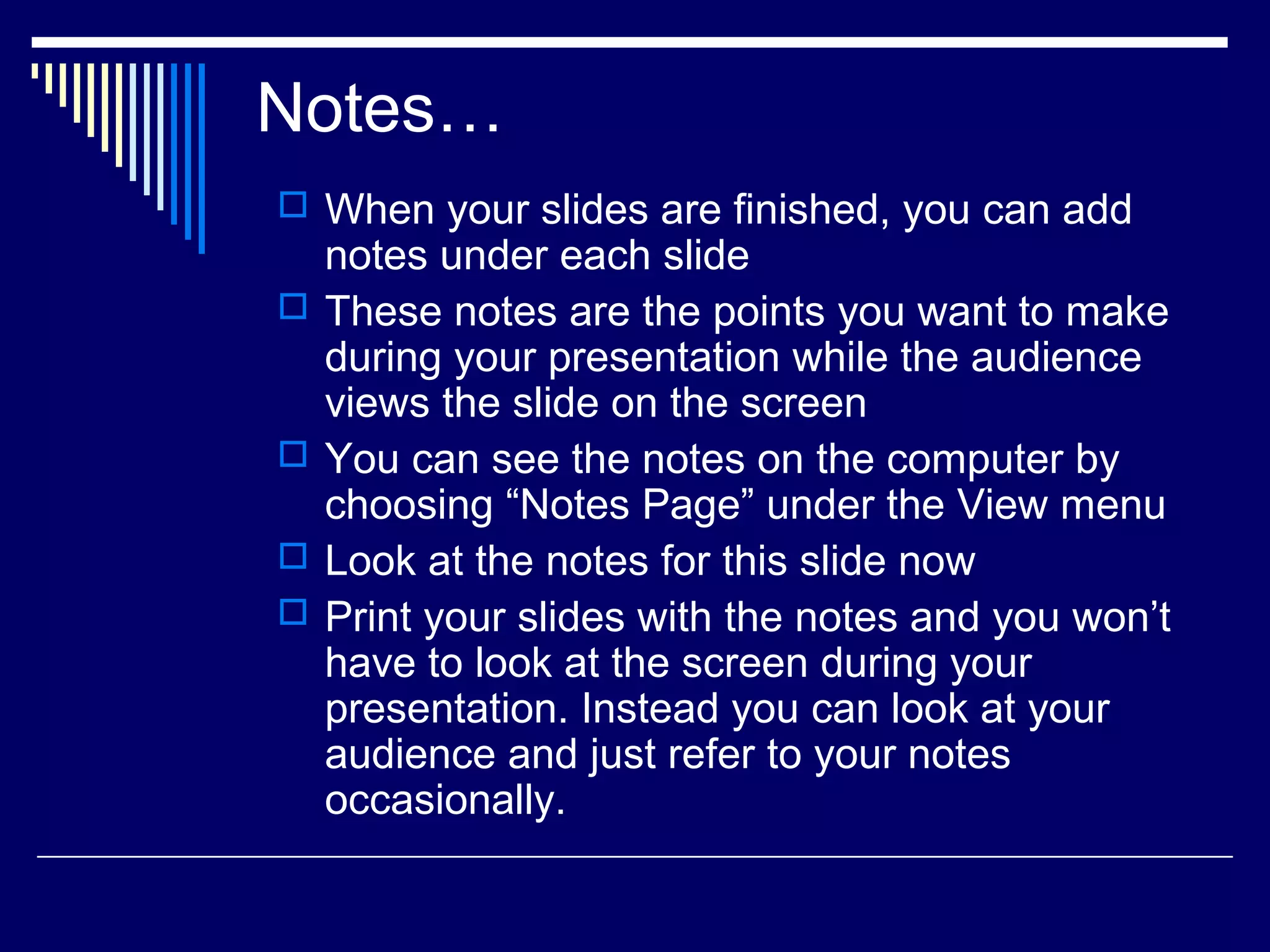 Notes…

When your slides are finished, you can add notes under each slide

These notes are the points you want to make during your presentation while the audience views the slide on the screen

You can see the notes on the computer by choosing “Notes Page” under the View menu

Look at the notes for this slide now

Print your slides with the notes and you won’t have to look at the screen during your presentation. Instead you can look at your audience and just refer to your notes occasionally.